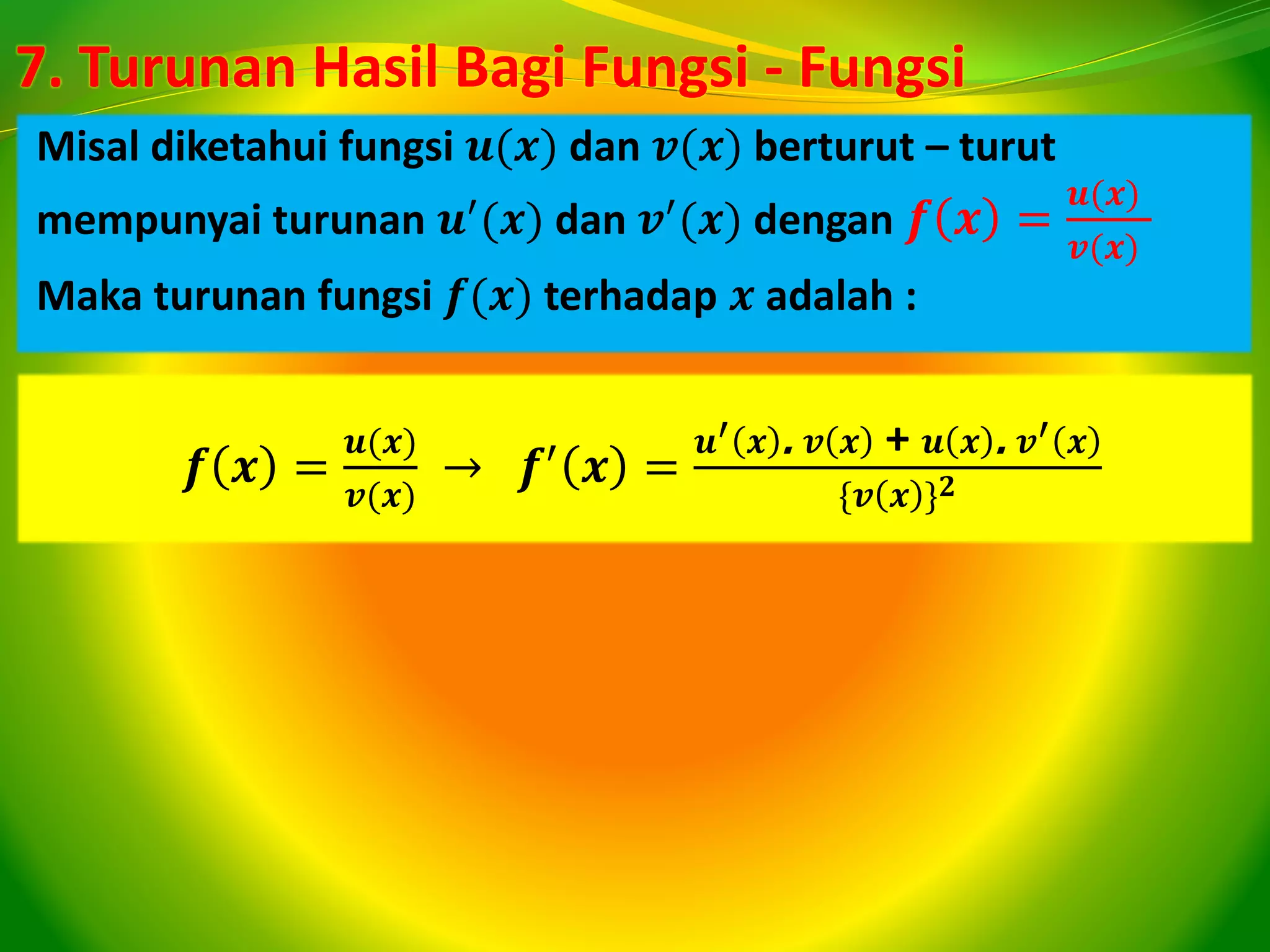 7. Turunan Hasil Bagi Fungsi - Fungsi

Misal diketahui fungsi $u(x)$ dan $v(x)$ berturut – turut mempunyai turunan $u'(x)$ dan $v'(x)$ dengan $f(x) = \frac{u(x)}{v(x)}$ Maka turunan fungsi $f(x)$ terhadap $x$ adalah :

$f(x) = \frac{u(x)}{v(x)} \rightarrow f'(x) = \frac{u'(x).v(x) + u(x).v'(x)}{\{v(x)\}^2}$